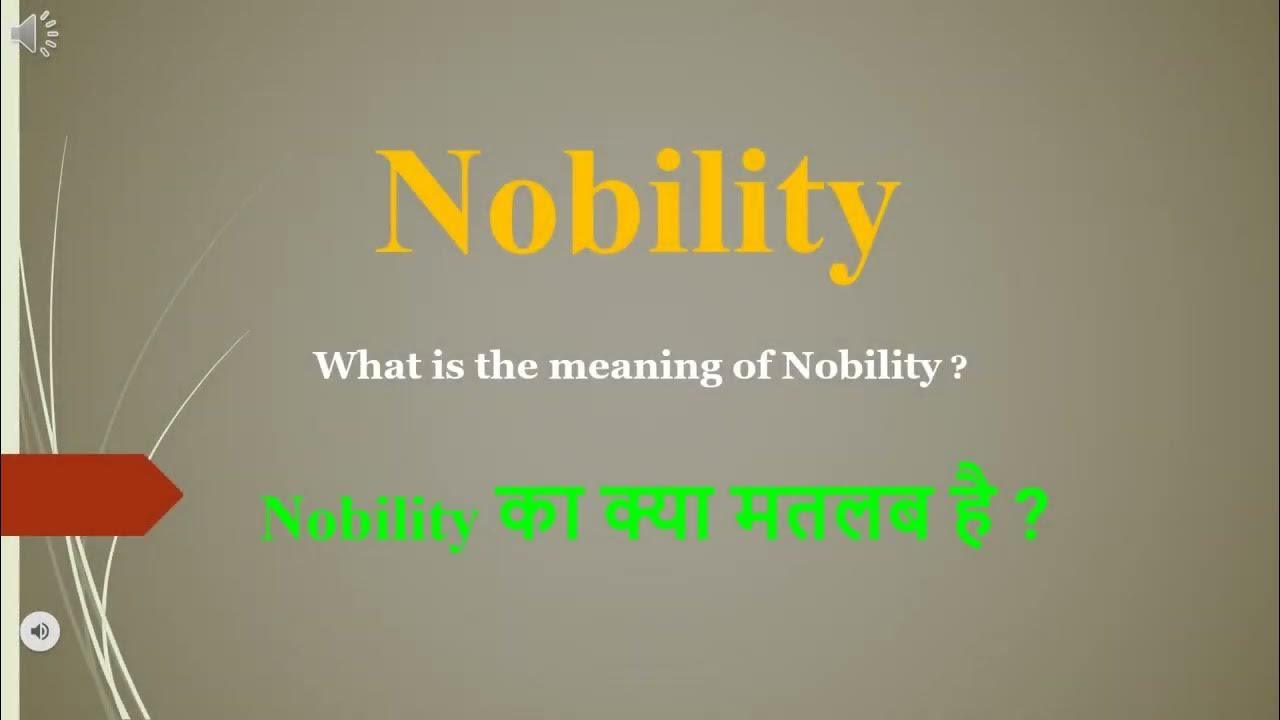 Nobility

What is the meaning of Nobility ?

Nobility का क्या मतलब है ?